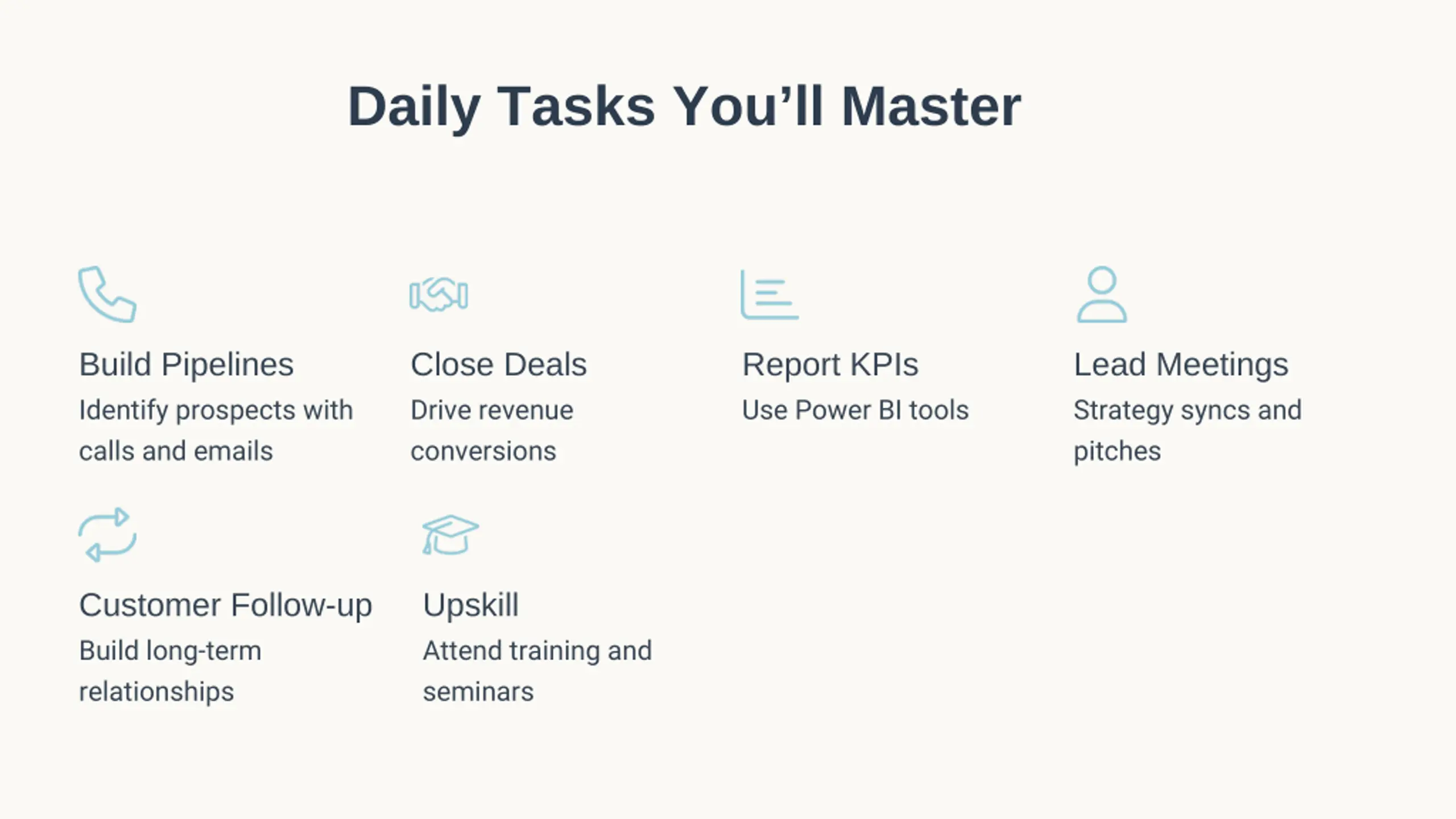 Daily Tasks You’ll Master

Build Pipelines
Identify prospects with calls and emails

Close Deals
Drive revenue conversions

Report KPIs
Use Power BI tools

Lead Meetings
Strategy syncs and pitches

Customer Follow-up
Build long-term relationships

Upskill
Attend training and seminars